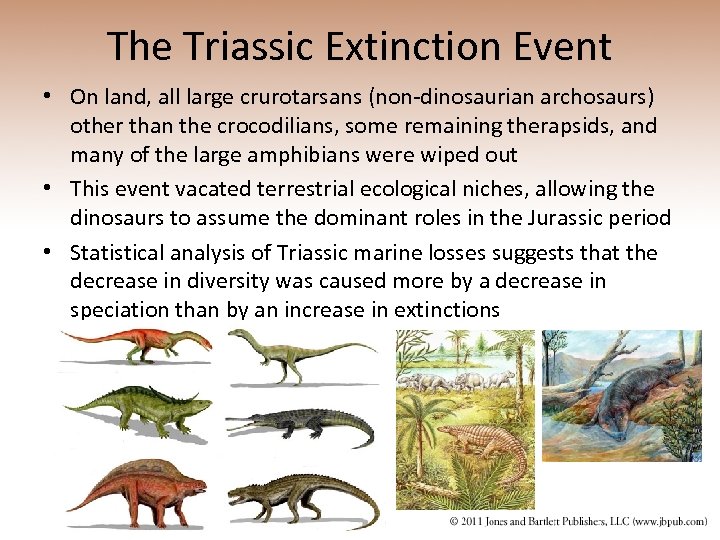 The Triassic Extinction Event

• On land, all large crurotarsans (non-dinosaurian archosaurs) other than the crocodilians, some remaining therapsids, and many of the large amphibians were wiped out

• This event vacated terrestrial ecological niches, allowing the dinosaurs to assume the dominant roles in the Jurassic period

• Statistical analysis of Triassic marine losses suggests that the decrease in diversity was caused more by a decrease in speciation than by an increase in extinctions

© 2011 Jones and Bartlett Publishers, LLC (www.jbpub.com)